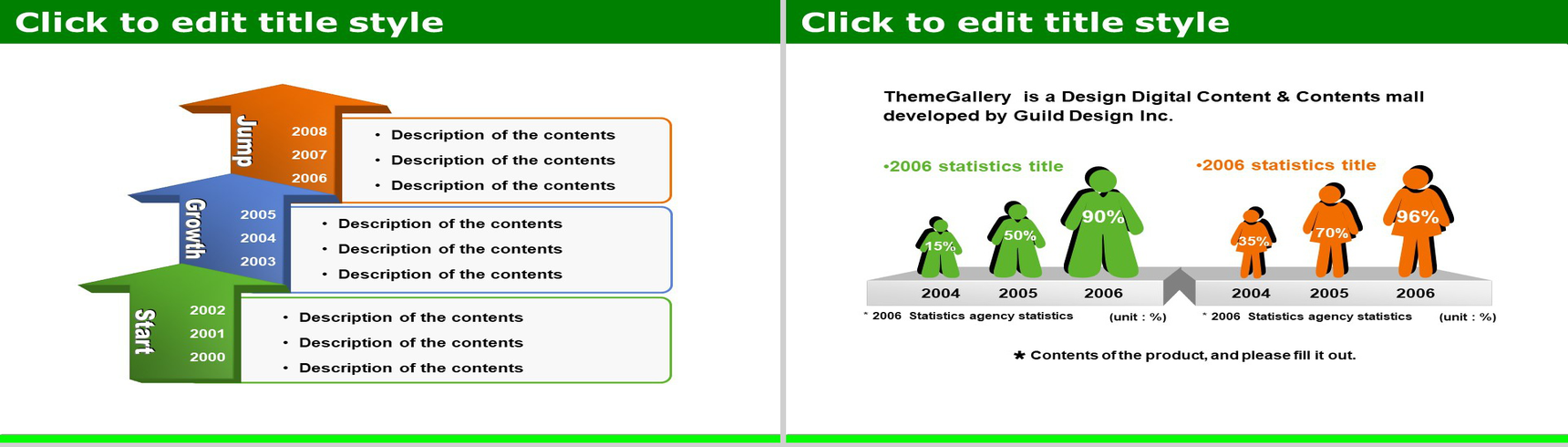 Click to edit title style

Jump
2008
2007
2006

• Description of the contents
• Description of the contents
• Description of the contents

Growth
2005
2004
2003

• Description of the contents
• Description of the contents
• Description of the contents

Start
2002
2001
2000

• Description of the contents
• Description of the contents
• Description of the contents

Click to edit title style

ThemeGallery is a Design Digital Content & Contents mall developed by Guild Design Inc.

•2006 statistics title

15%
50%
90%

2004 2005 2006

* 2006 Statistics agency statistics (unit : %)

•2006 statistics title

35%
70%
96%

2004 2005 2006

* 2006 Statistics agency statistics (unit : %)

★ Contents of the product, and please fill it out.